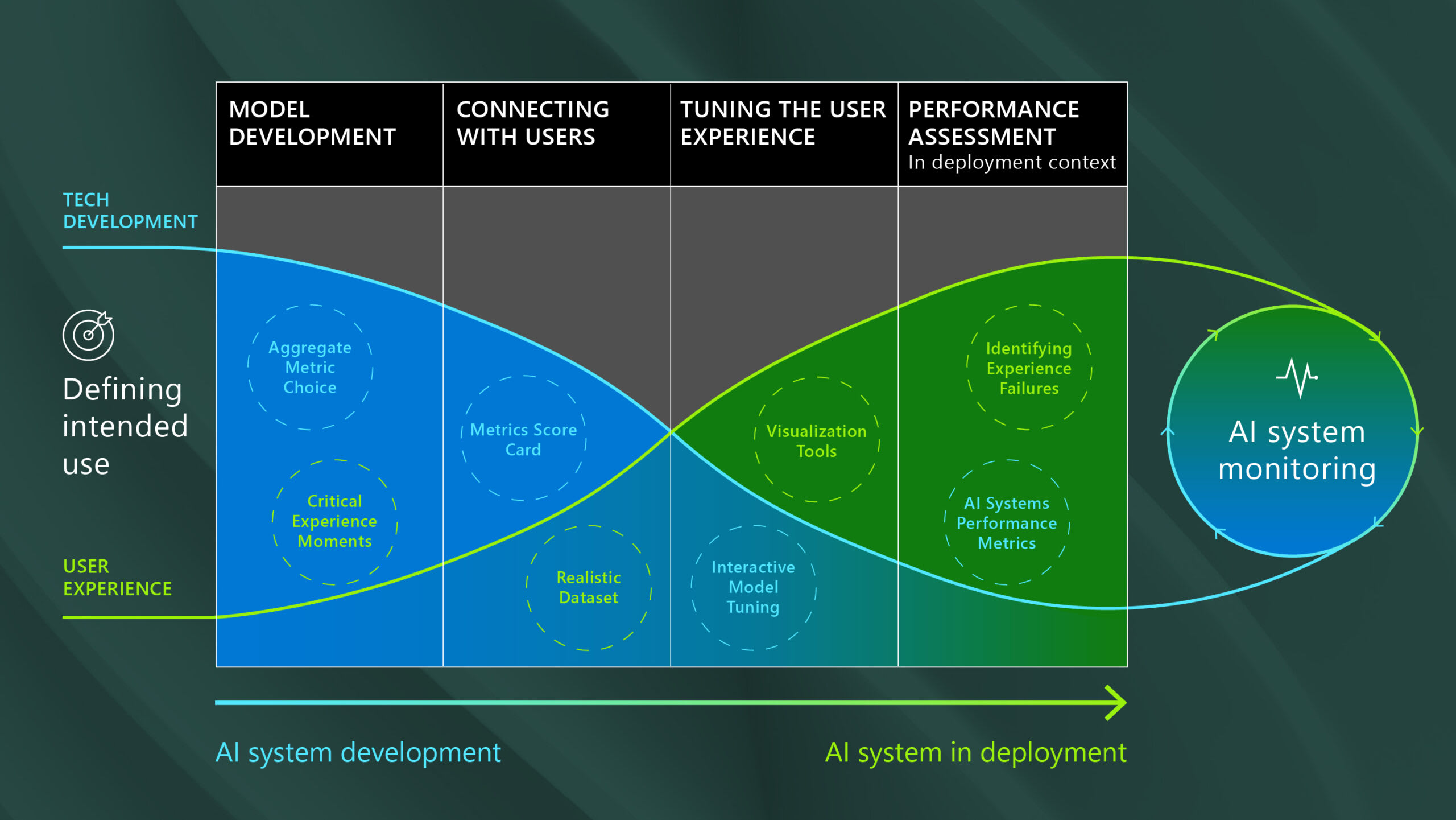 MODEL DEVELOPMENT

CONNECTING WITH USERS

TUNING THE USER EXPERIENCE

PERFORMANCE ASSESSMENT
In deployment context

TECH DEVELOPMENT

Defining intended use

USER EXPERIENCE

Aggregate Metric Choice

Critical Experience Moments

Metrics Score Card

Realistic Dataset

Visualization Tools

Interactive Model Tuning

Identifying Experience Failures

AI Systems Performance Metrics

AI system monitoring

AI system development

AI system in deployment